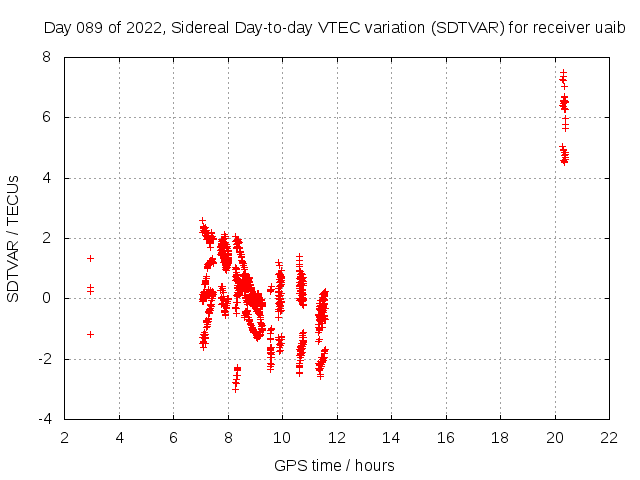 Day 089 of 2022, Sidereal Day-to-day VTEC variation (SDTVAR) for receiver uaib

SDTVAR / TECUs

8
6
4
2
0
-2
-4

2 4 6 8 10 12 14 16 18 20 22

GPS time / hours